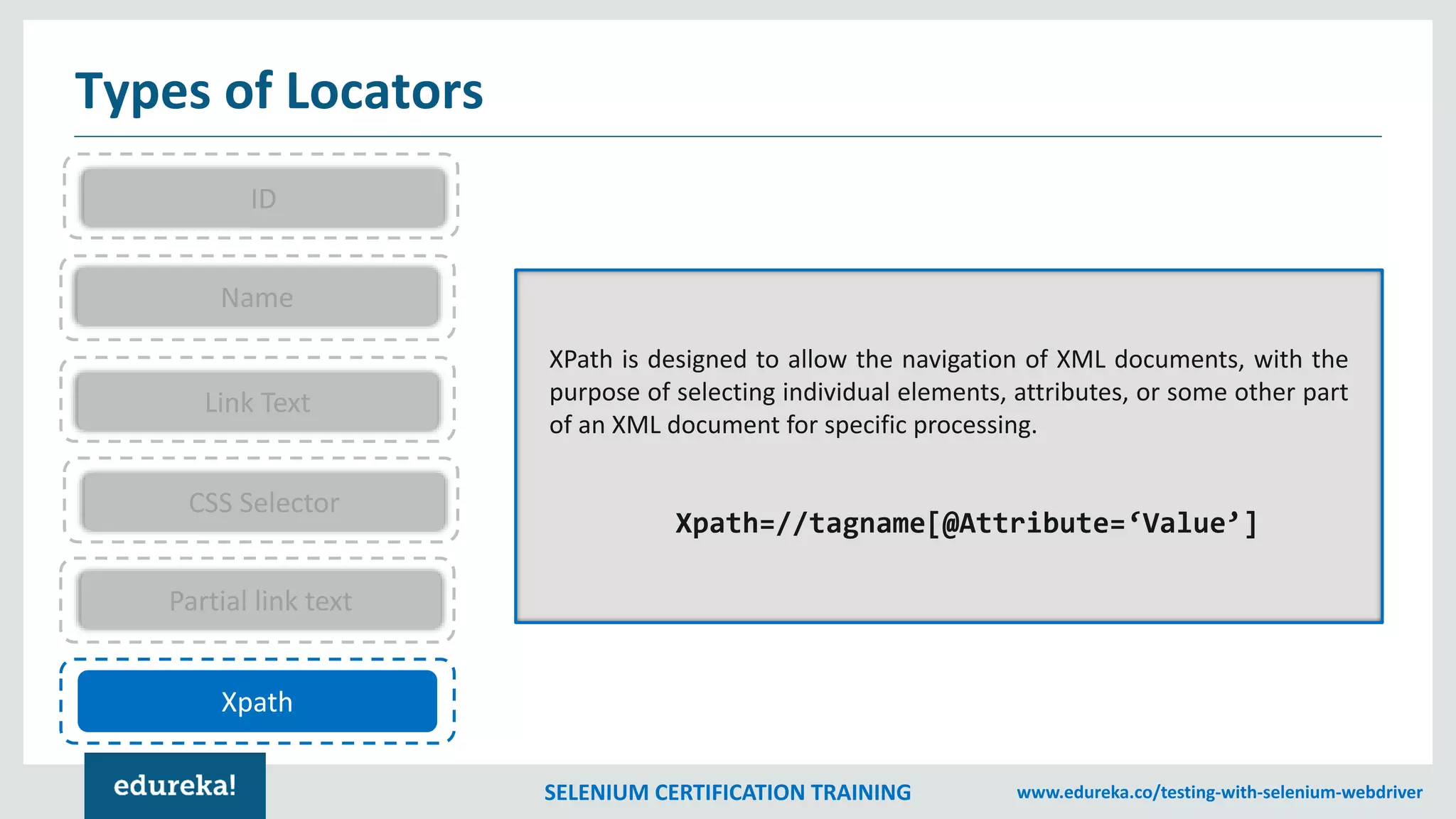 Types of Locators

ID

Name

Link Text

CSS Selector

Partial link text

Xpath

XPath is designed to allow the navigation of XML documents, with the purpose of selecting individual elements, attributes, or some other part of an XML document for specific processing.

Xpath=//tagname[@Attribute=‘Value’]

edureka!

SELENIUM CERTIFICATION TRAINING

www.edureka.co/testing-with-selenium-webdriver